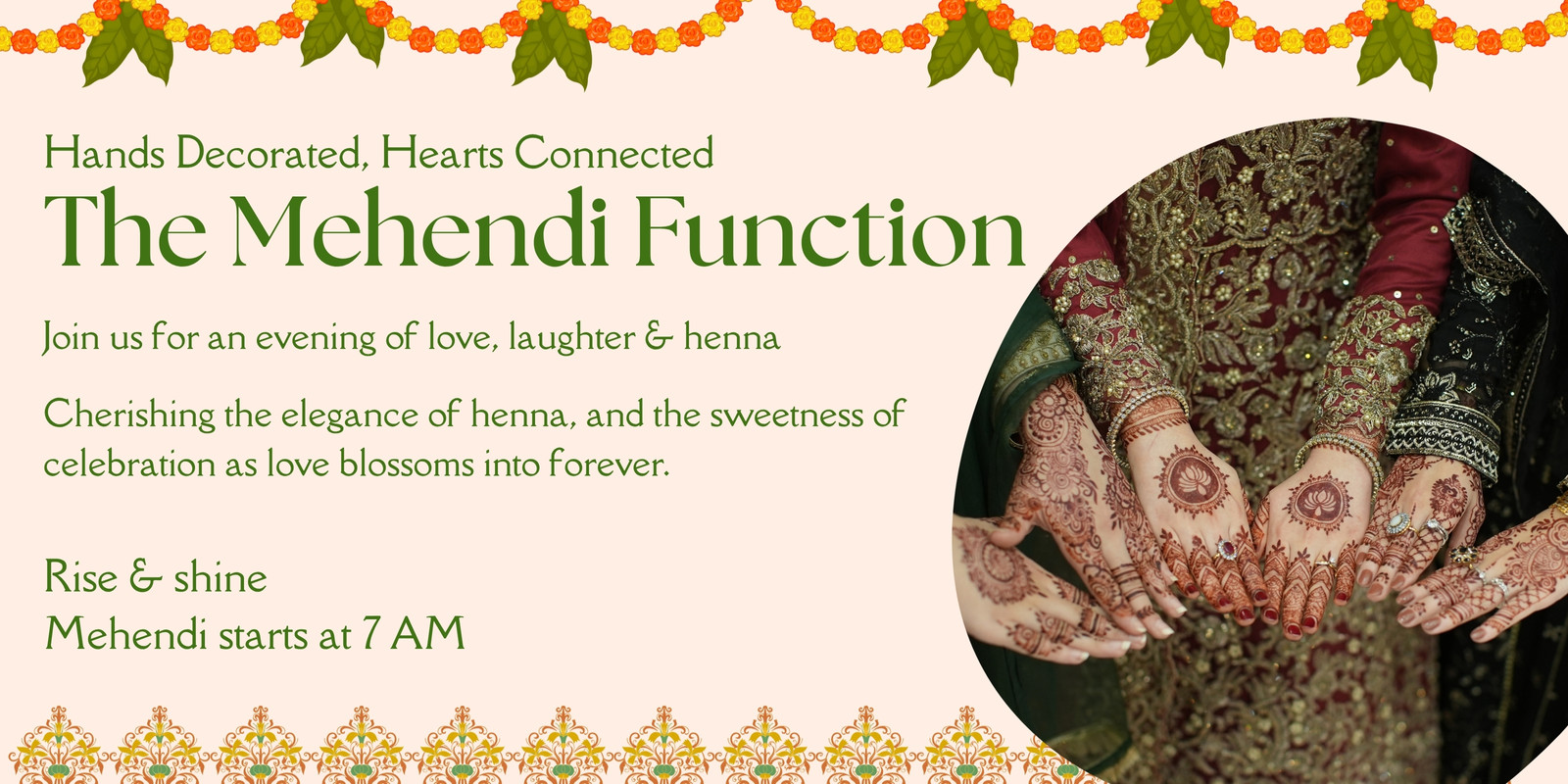 Hands Decorated, Hearts Connected

The Mehendi Function

Join us for an evening of love, laughter & henna

Cherishing the elegance of henna, and the sweetness of celebration as love blossoms into forever.

Rise & shine
Mehendi starts at 7 AM